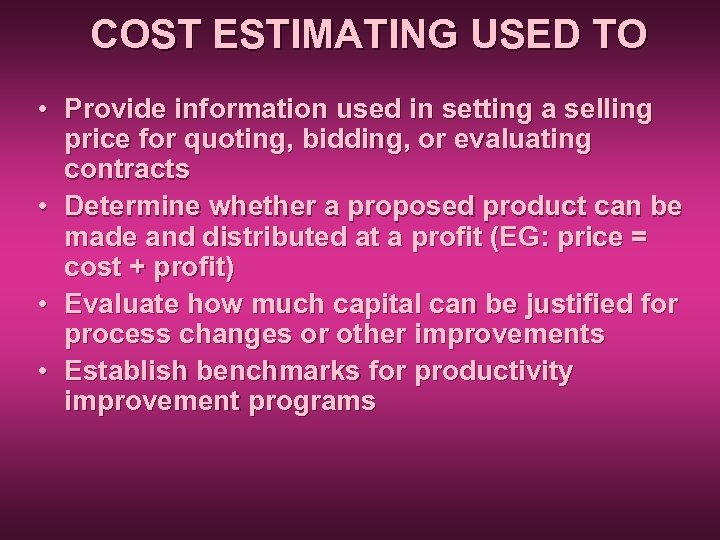 COST ESTIMATING USED TO

• Provide information used in setting a selling price for quoting, bidding, or evaluating contracts
• Determine whether a proposed product can be made and distributed at a profit (EG: price = cost + profit)
• Evaluate how much capital can be justified for process changes or other improvements
• Establish benchmarks for productivity improvement programs